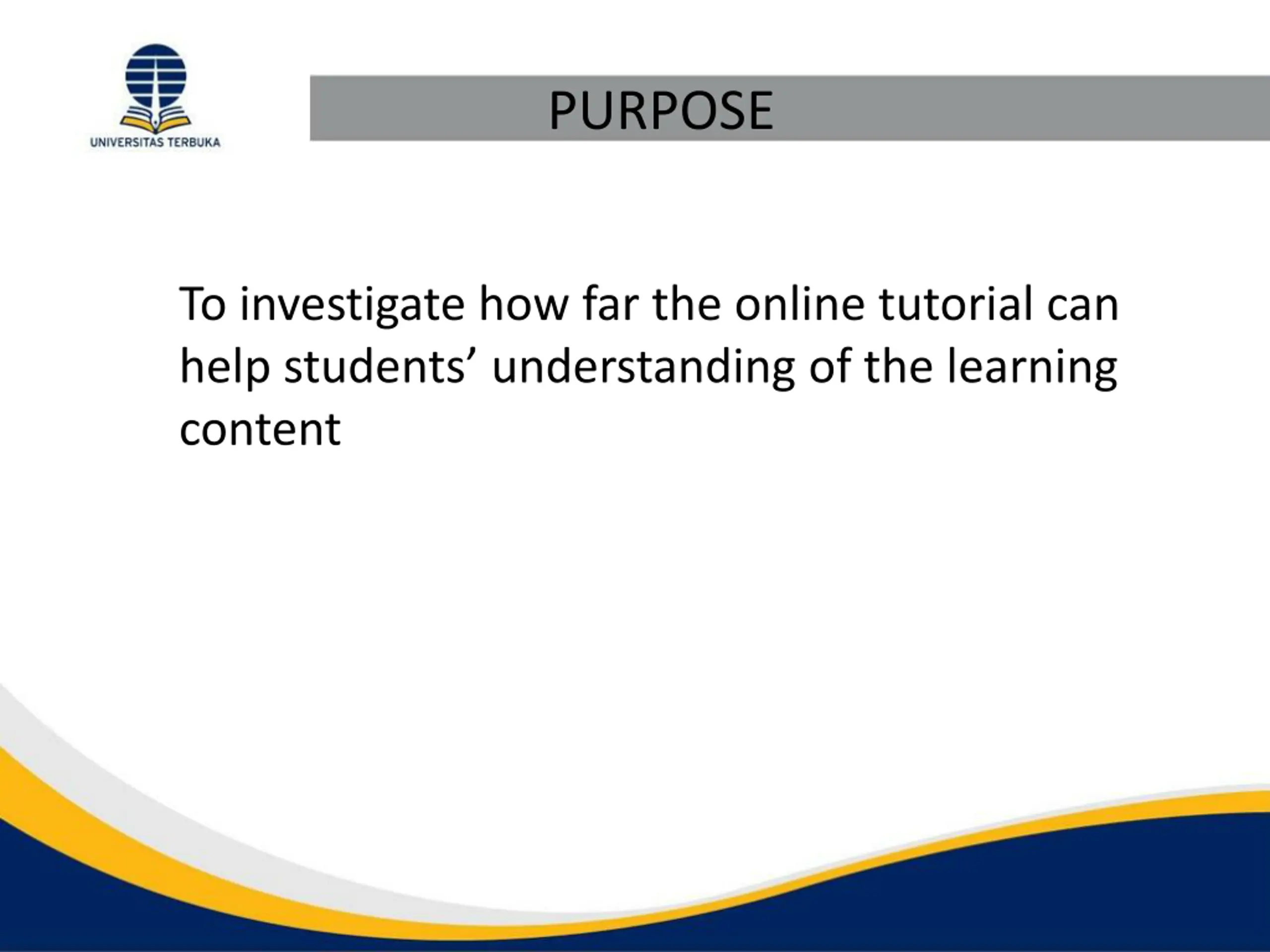 UNIVERSITAS TERBUKA

PURPOSE

To investigate how far the online tutorial can help students’ understanding of the learning content